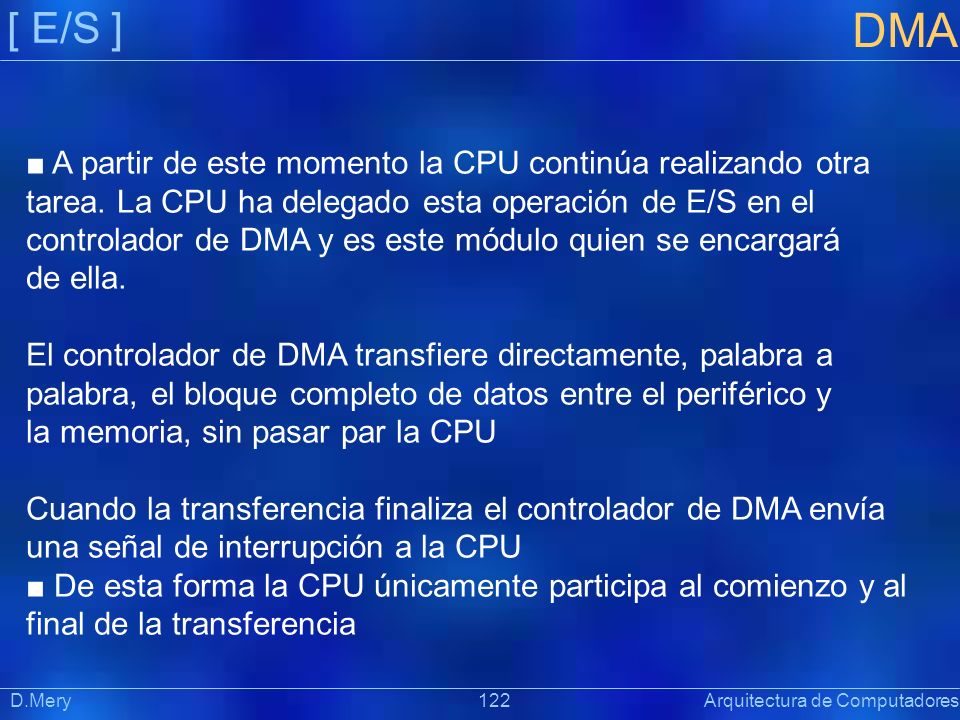 [ E/S ]

DMA

■ A partir de este momento la CPU continúa realizando otra tarea. La CPU ha delegado esta operación de E/S en el controlador de DMA y es este módulo quien se encargará de ella.

El controlador de DMA transfiere directamente, palabra a palabra, el bloque completo de datos entre el periférico y la memoria, sin pasar par la CPU

Cuando la transferencia finaliza el controlador de DMA envía una señal de interrupción a la CPU
■ De esta forma la CPU únicamente participa al comienzo y al final de la transferencia

D.Mery

122

Arquitectura de Computadores